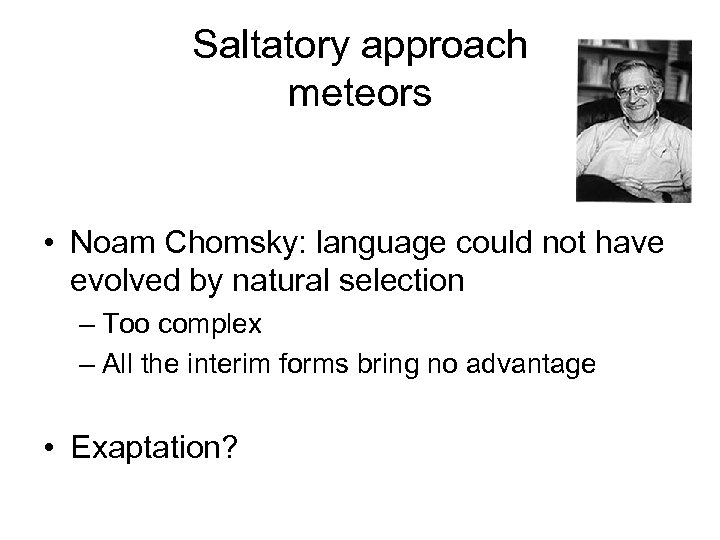 Saltatory approach
meteors

• Noam Chomsky: language could not have evolved by natural selection
– Too complex
– All the interim forms bring no advantage

• Exaptation?